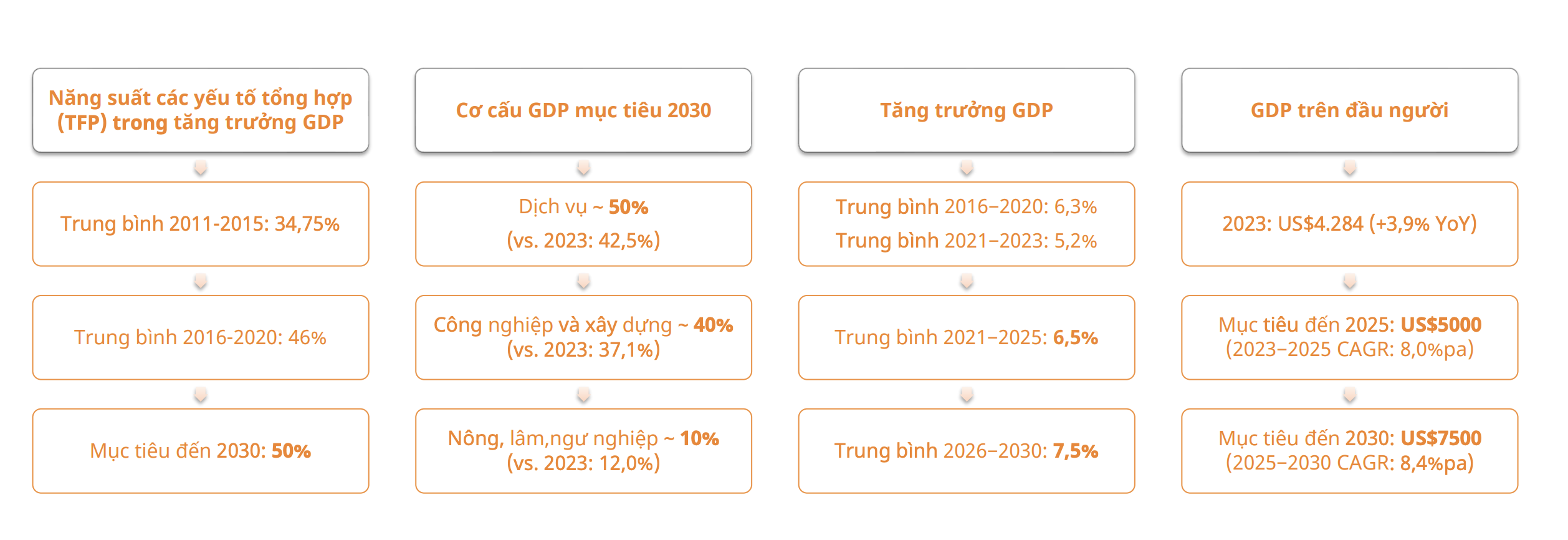 Năng suất các yếu tố tổng hợp (TFP) trong tăng trưởng GDP

Trung bình 2011-2015: 34,75%

Trung bình 2016-2020: 46%

Mục tiêu đến 2030: 50%

Cơ cấu GDP mục tiêu 2030

Dịch vụ ~ 50%
(vs. 2023: 42,5%)

Công nghiệp và xây dựng ~ 40%
(vs. 2023: 37,1%)

Nông, lâm,ngư nghiệp ~ 10%
(vs. 2023: 12,0%)

Tăng trưởng GDP

Trung bình 2016–2020: 6,3%
Trung bình 2021–2023: 5,2%

Trung bình 2021–2025: 6,5%

Trung bình 2026–2030: 7,5%

GDP trên đầu người

2023: US$4.284 (+3,9% YoY)

Mục tiêu đến 2025: US$5000
(2023–2025 CAGR: 8,0%pa)

Mục tiêu đến 2030: US$7500
(2025–2030 CAGR: 8,4%pa)